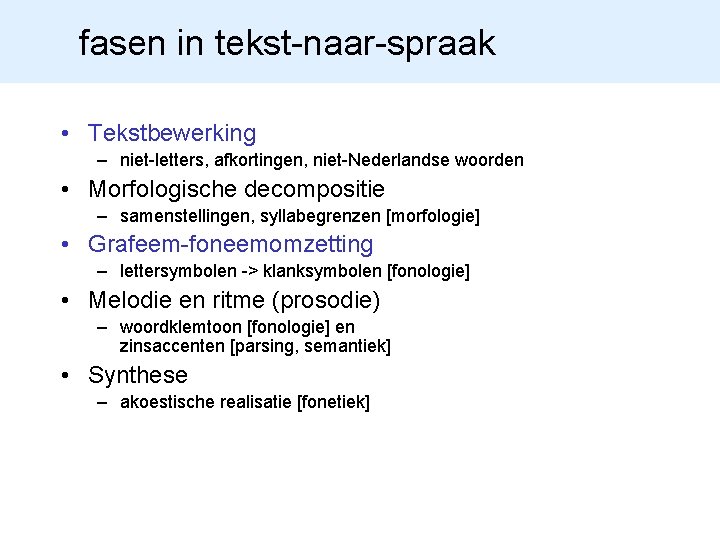 fasen in tekst-naar-spraak

• Tekstbewerking
  – niet-letters, afkortingen, niet-Nederlandse woorden
• Morfologische decompositie
  – samenstellingen, syllabegrenzen [morfologie]
• Grafeem-foneemomzetting
  – lettersymbolen -> klanksymbolen [fonologie]
• Melodie en ritme (prosodie)
  – woordklemtoon [fonologie] en zinsaccenten [parsing, semantiek]
• Synthese
  – akoestische realisatie [fonetiek]